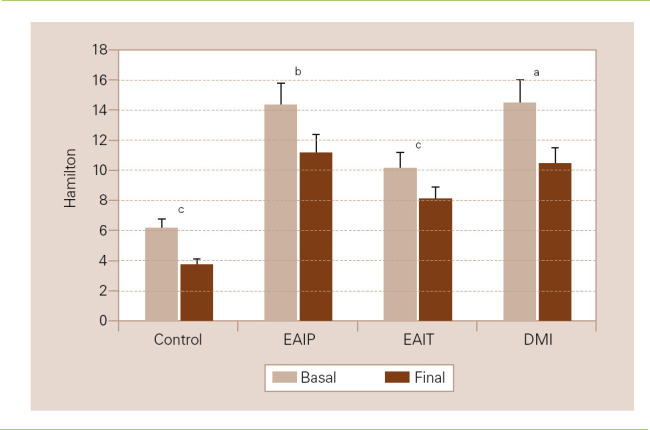 Hamilton
18
16
14
12
10
8
6
4
2
0
c
b
c
a
Control
EAIP
EAIT
DMI
Basal
Final